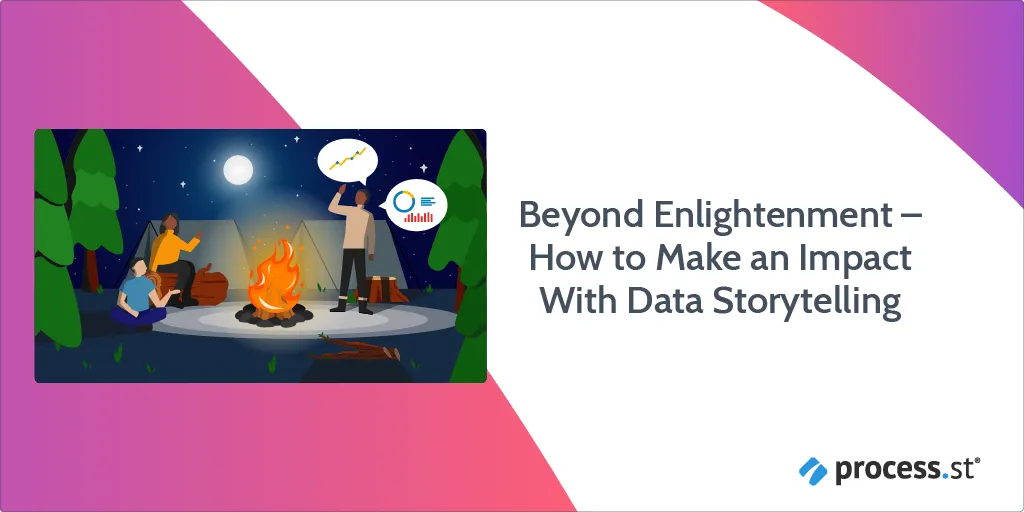 Beyond Enlightenment – How to Make an Impact With Data Storytelling

process.st®